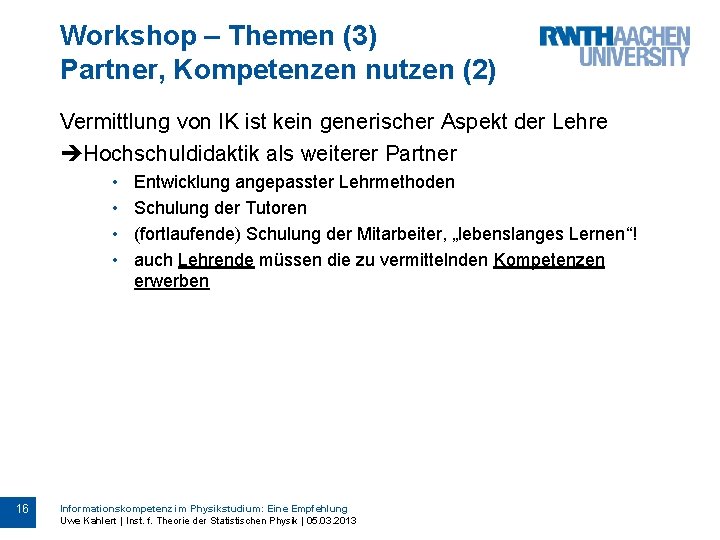 Workshop – Themen (3)
Partner, Kompetenzen nutzen (2)

RWTHAACHEN UNIVERSITY

Vermittlung von IK ist kein generischer Aspekt der Lehre
➔Hochschuldidaktik als weiterer Partner

• Entwicklung angepasster Lehrmethoden
• Schulung der Tutoren
• (fortlaufende) Schulung der Mitarbeiter, „lebenslanges Lernen“!
• auch Lehrende müssen die zu vermittelnden Kompetenzen erwerben

16

Informationskompetenz im Physikstudium: Eine Empfehlung
Uwe Kahlert | Inst. f. Theorie der Statistischen Physik | 05.03.2013